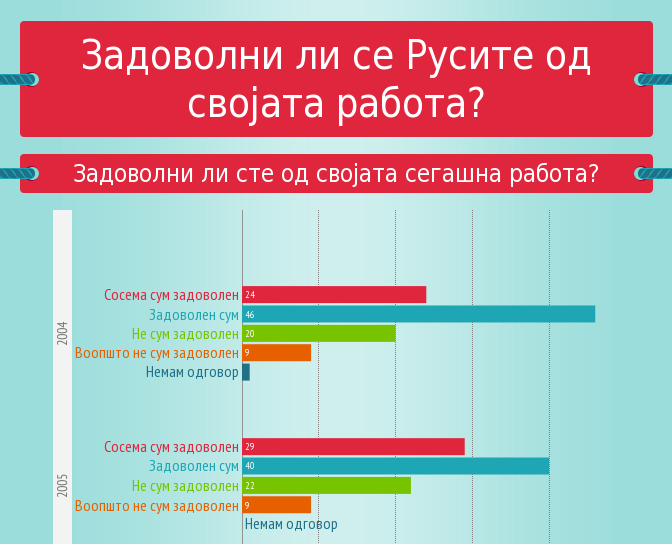 Задоволни ли се Русите од својата работа?

Задоволни ли сте од својата сегашна работа?

2004
Сосема сум задоволен 24
Задоволен сум 46
Не сум задоволен 20
Воопшто не сум задоволен 9
Немам одговор

2005
Сосема сум задоволен 29
Задоволен сум 40
Не сум задоволен 22
Воопшто не сум задоволен 9
Немам одговор